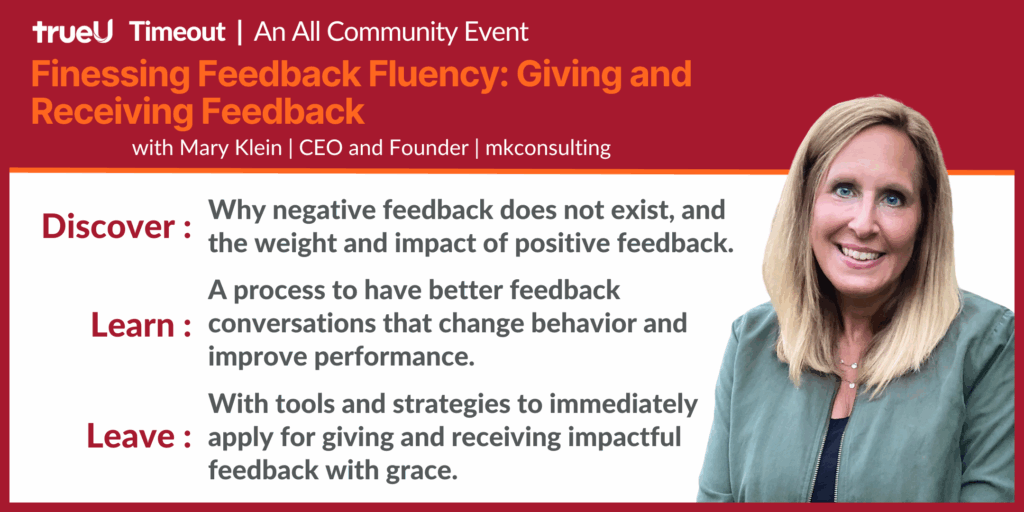 trueU Timeout | An All Community Event

Finessing Feedback Fluency: Giving and Receiving Feedback

with Mary Klein | CEO and Founder | mkconsulting

Discover : Why negative feedback does not exist, and the weight and impact of positive feedback.

Learn : A process to have better feedback conversations that change behavior and improve performance.

Leave : With tools and strategies to immediately apply for giving and receiving impactful feedback with grace.